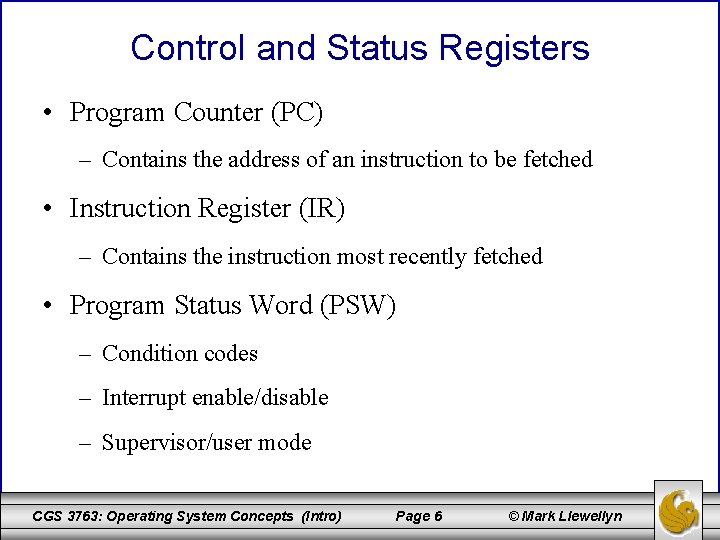 Control and Status Registers

• Program Counter (PC)

– Contains the address of an instruction to be fetched

• Instruction Register (IR)

– Contains the instruction most recently fetched

• Program Status Word (PSW)

– Condition codes

– Interrupt enable/disable

– Supervisor/user mode

CGS 3763: Operating System Concepts (Intro) Page 6 © Mark Llewellyn